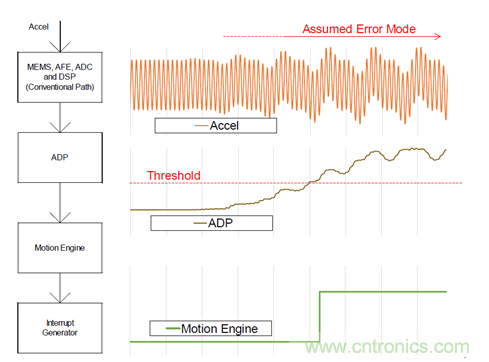 Accel

MEMS, AFE, ADC and DSP (Conventional Path)

ADP

Motion Engine

Interrupt Generator

Assumed Error Mode

Accel

Threshold

ADP

Motion Engine

www.cntronics.com